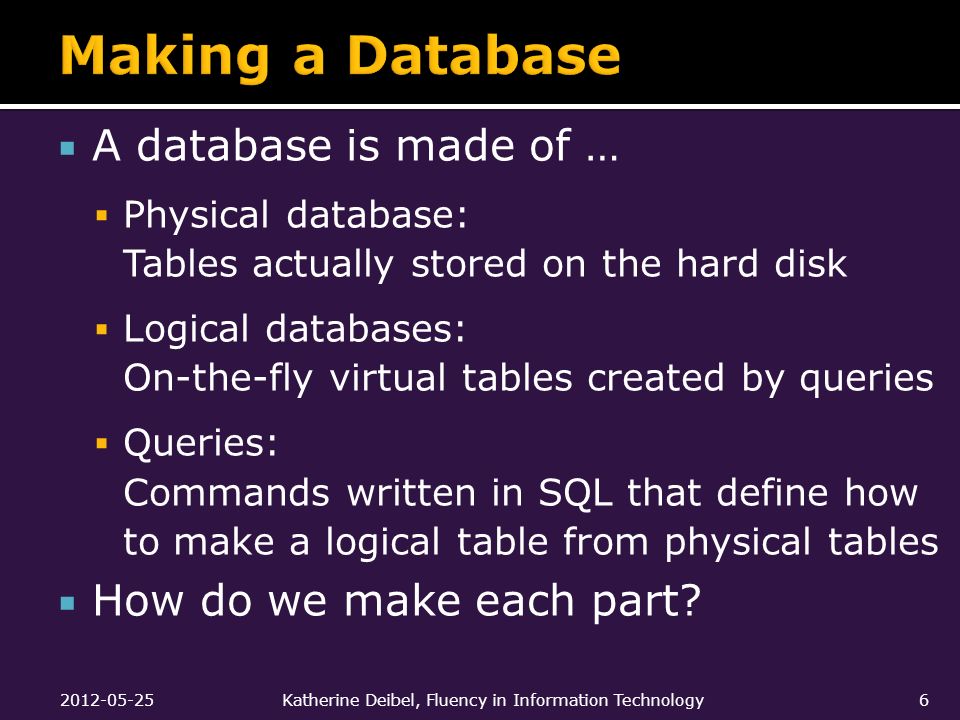 Making a Database

▪ A database is made of …

▪ Physical database:
Tables actually stored on the hard disk

▪ Logical databases:
On-the-fly virtual tables created by queries

▪ Queries:
Commands written in SQL that define how to make a logical table from physical tables

▪ How do we make each part?

2012-05-25 Katherine Deibel, Fluency in Information Technology 6